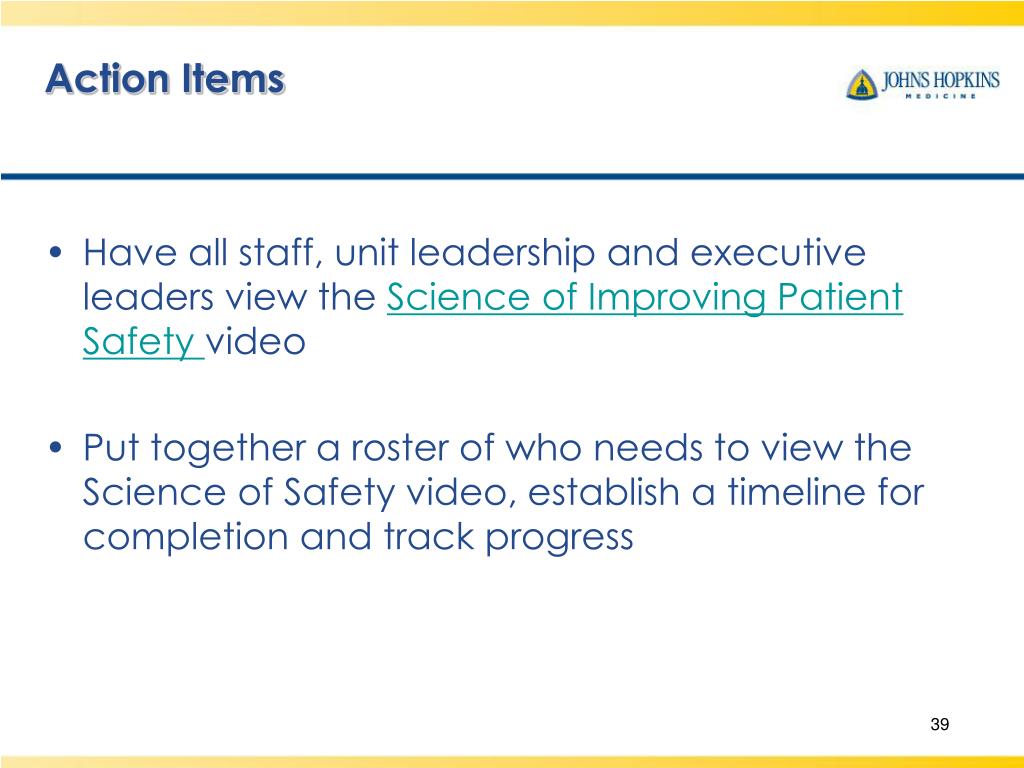 Action Items

JOHNS HOPKINS
MEDICINE

• Have all staff, unit leadership and executive leaders view the Science of Improving Patient Safety video

• Put together a roster of who needs to view the Science of Safety video, establish a timeline for completion and track progress

39